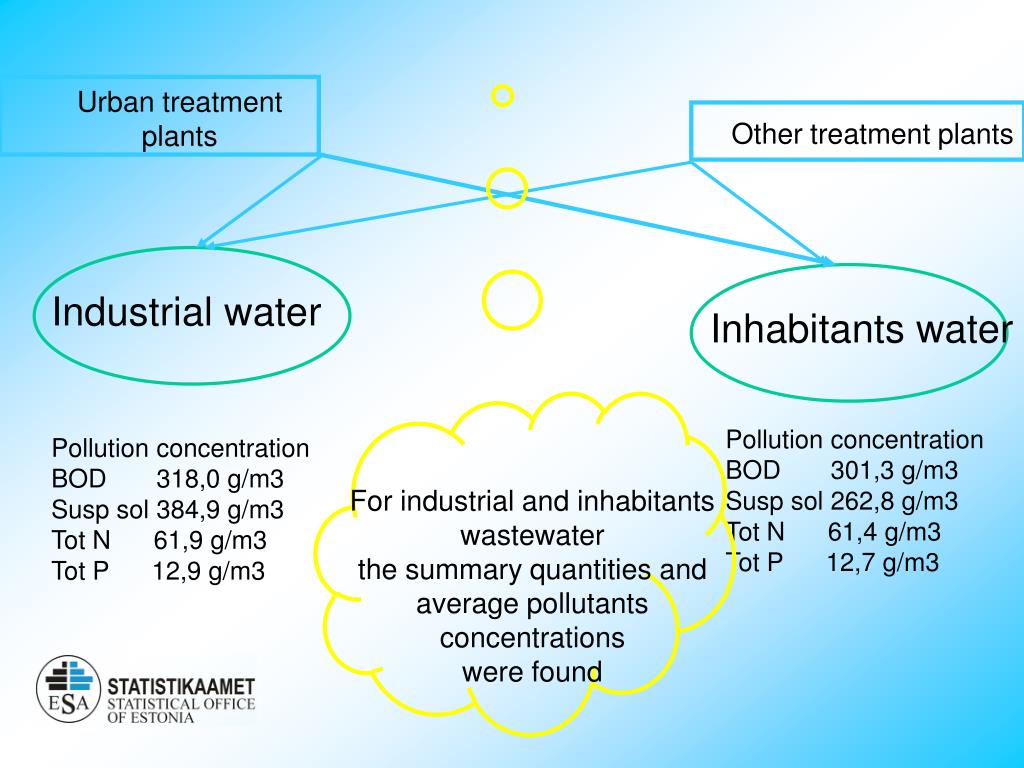 Urban treatment plants

Other treatment plants

Industrial water

Inhabitants water

Pollution concentration
BOD 318,0 g/m3
Susp sol 384,9 g/m3
Tot N 61,9 g/m3
Tot P 12,9 g/m3

For industrial and inhabitants wastewater
the summary quantities and average pollutants concentrations
were found

Pollution concentration
BOD 301,3 g/m3
Susp sol 262,8 g/m3
Tot N 61,4 g/m3
Tot P 12,7 g/m3

ESA
STATISTIKAAMET
STATISTICAL OFFICE OF ESTONIA